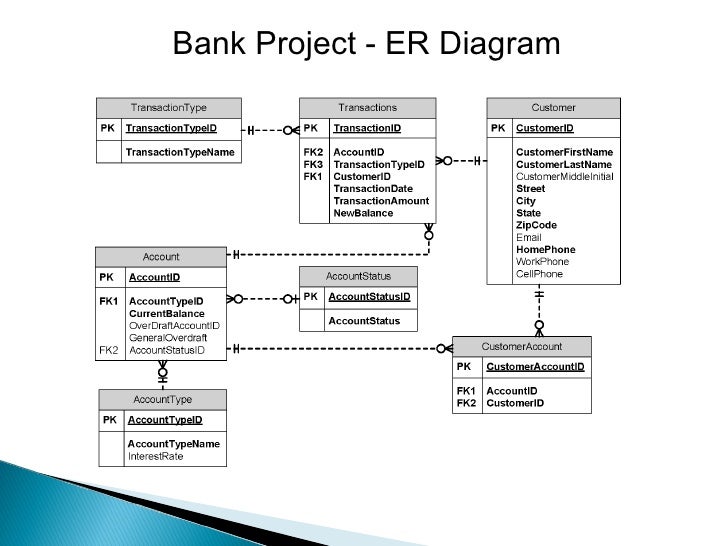 Bank Project - ER Diagram

TransactionType

PK TransactionTypeID

TransactionTypeName

Transactions

PK TransactionID

FK2 AccountID
FK3 TransactionTypeID
FK1 CustomerID
TransactionDate
TransactionAmount
NewBalance

Customer

PK CustomerID

CustomerFirstName
CustomerLastName
CustomerMiddleInitial
Street
City
State
ZipCode
Email
HomePhone
WorkPhone
CellPhone

Account

PK AccountID

FK1 AccountTypeID
CurrentBalance
OverDraftAccountID
GeneralOverdraft
FK2 AccountStatusID

AccountStatus

PK AccountStatusID

AccountStatus

CustomerAccount

PK CustomerAccountID

FK1 AccountID
FK2 CustomerID

AccountType

PK AccountTypeID

AccountTypeName
InterestRate